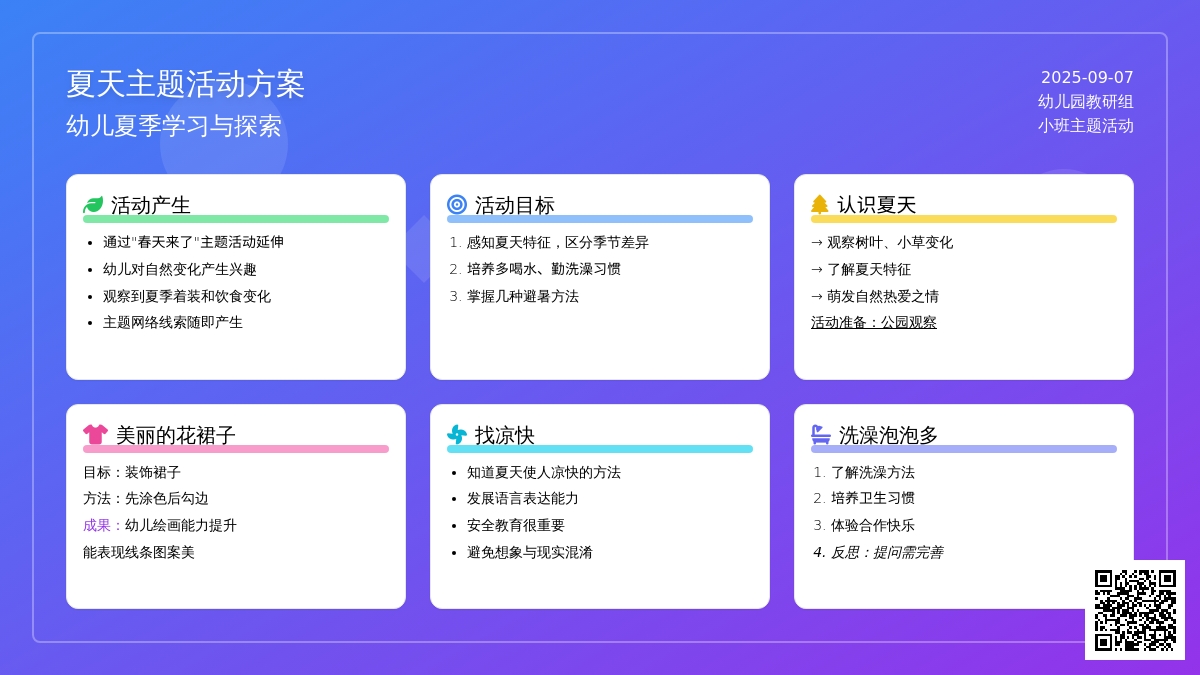 夏天主题活动方案
幼儿夏季学习与探索

2025-09-07
幼儿园教研组
小班主题活动

活动产生
- 通过"春天来了"主题活动延伸
- 幼儿对自然变化产生兴趣
- 观察到夏季着装和饮食变化
- 主题网络线索随即产生

活动目标
1. 感知夏天特征，区分季节差异
2. 培养多喝水、勤洗澡习惯
3. 掌握几种避暑方法

认识夏天
→ 观察树叶、小草变化
→ 了解夏天特征
→ 萌发自然热爱之情
活动准备：公园观察

美丽的花裙子
目标：装饰裙子
方法：先涂色后勾边
成果：幼儿绘画能力提升
能表现线条图案美

找凉快
- 知道夏天使人凉快的方法
- 发展语言表达能力
- 安全教育很重要
- 避免想象与现实混淆

洗澡泡泡多
1. 了解洗澡方法
2. 培养卫生习惯
3. 体验合作快乐
4. 反思：提问需完善